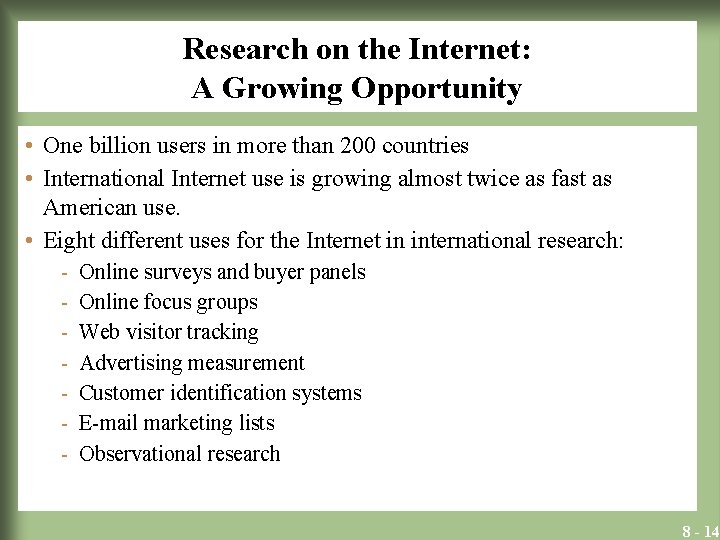 Research on the Internet:
A Growing Opportunity

• One billion users in more than 200 countries
• International Internet use is growing almost twice as fast as American use.
• Eight different uses for the Internet in international research:
- Online surveys and buyer panels
- Online focus groups
- Web visitor tracking
- Advertising measurement
- Customer identification systems
- E-mail marketing lists
- Observational research

8 - 14